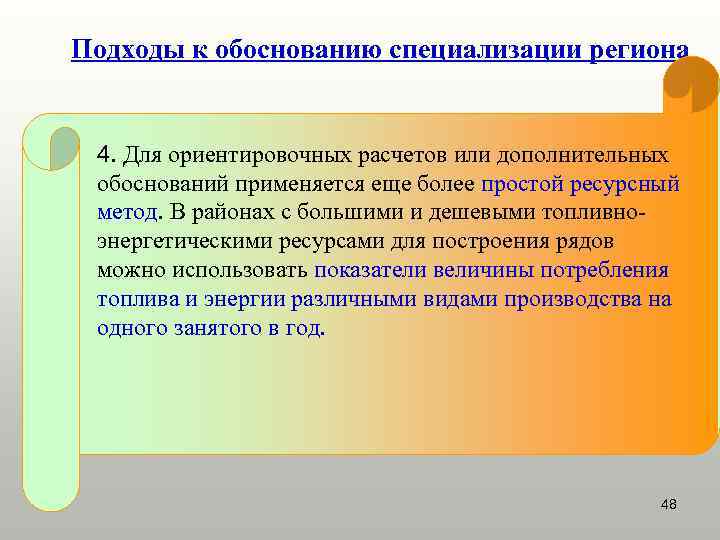 Подходы к обоснованию специализации региона

4. Для ориентировочных расчетов или дополнительных обоснований применяется еще более простой ресурсный метод. В районах с большими и дешевыми топливно-энергетическими ресурсами для построения рядов можно использовать показатели величины потребления топлива и энергии различными видами производства на одного занятого в год.

48